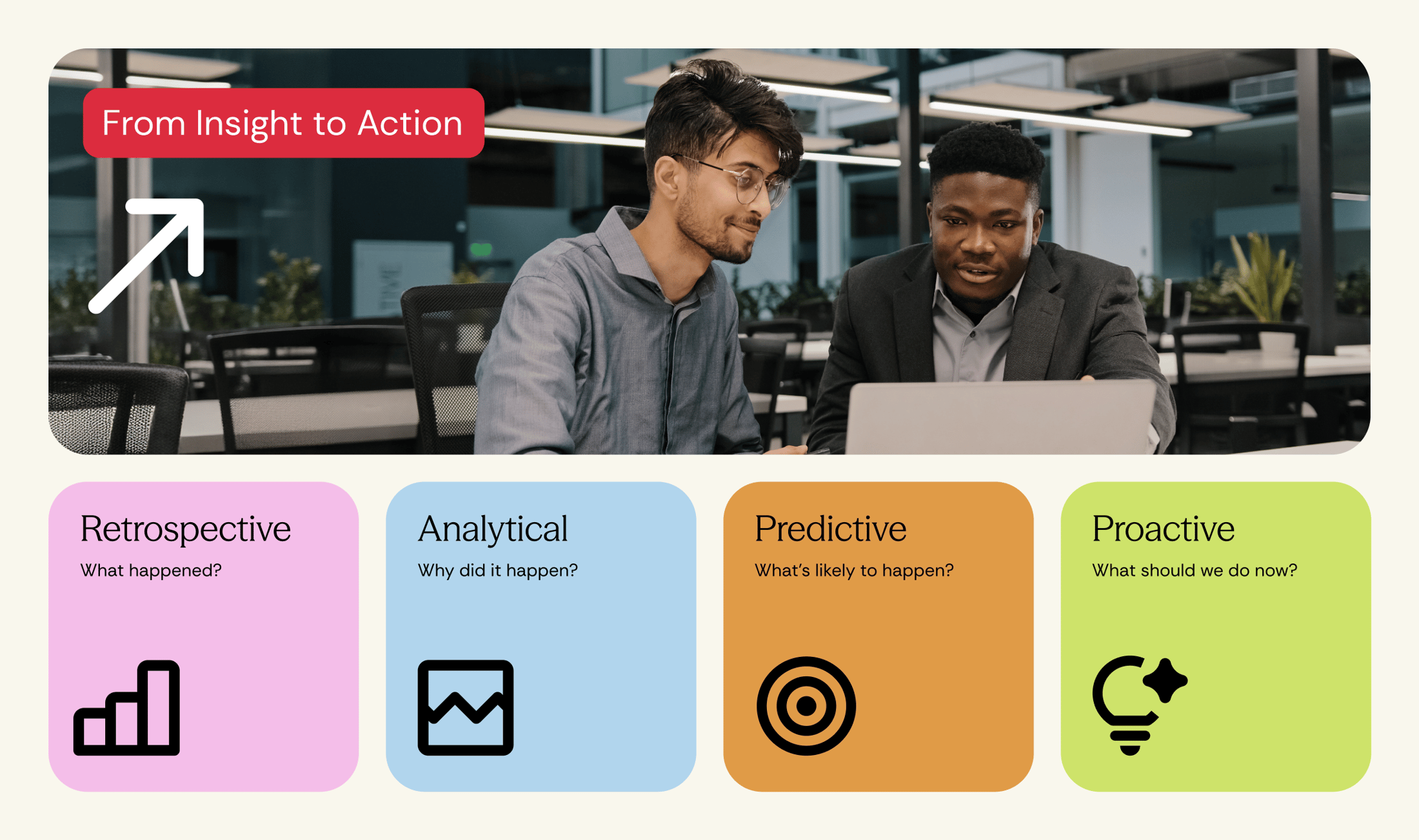 From Insight to Action

Retrospective

What happened?

Analytical

Why did it happen?

Predictive

What's likely to happen?

Proactive

What should we do now?